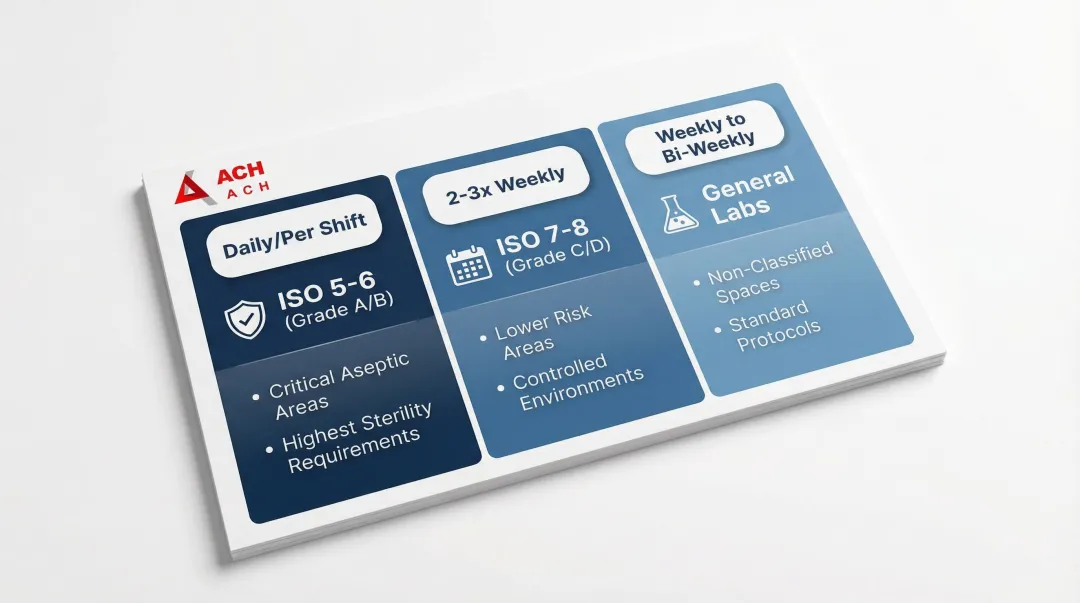 ACH
ACH

Daily/Per Shift

ISO 5-6
(Grade A/B)

• Critical Aseptic Areas
• Highest Sterility Requirements

2-3x Weekly

ISO 7-8
(Grade C/D)

• Lower Risk Areas
• Controlled Environments

Weekly to Bi-Weekly

General Labs

• Non-Classified Spaces
• Standard Protocols